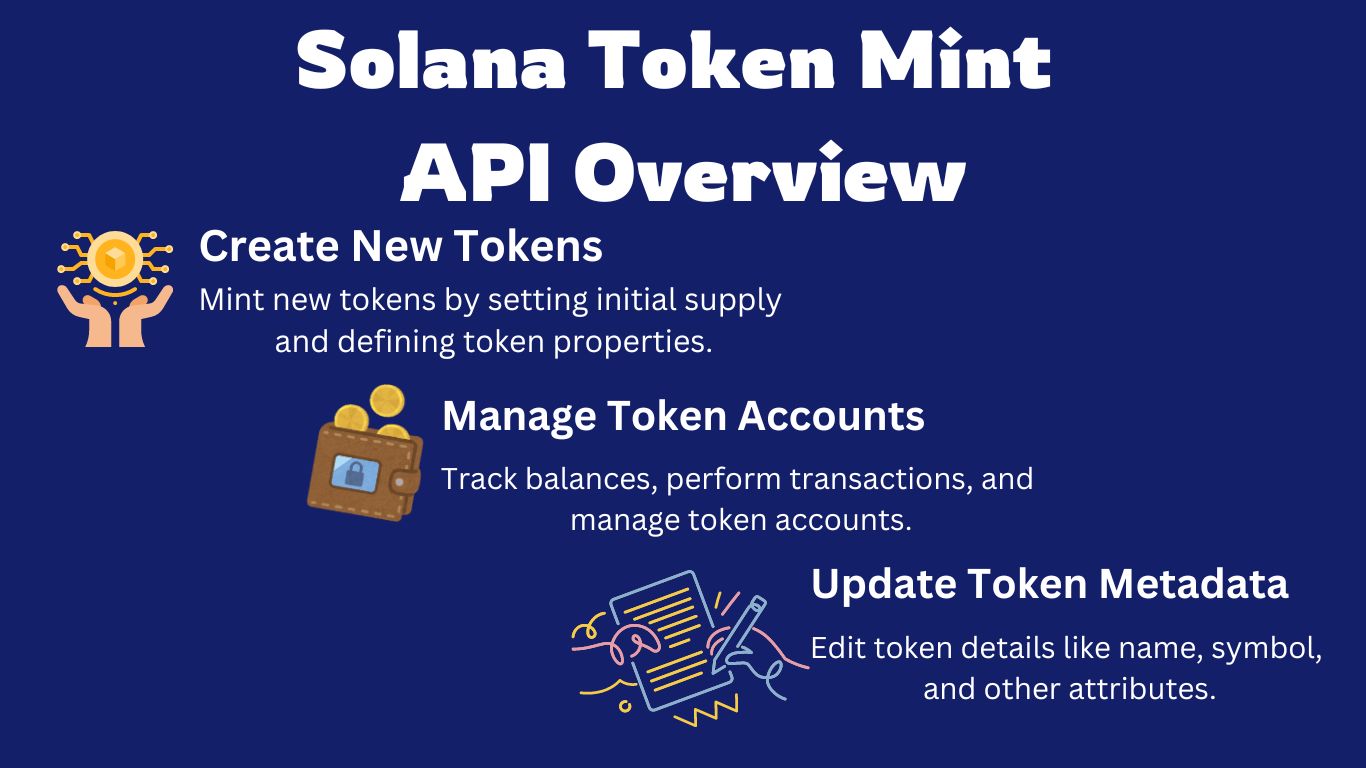 Solana Token Mint API Overview

Create New Tokens

Mint new tokens by setting initial supply and defining token properties.

Manage Token Accounts

Track balances, perform transactions, and manage token accounts.

Update Token Metadata

Edit token details like name, symbol, and other attributes.